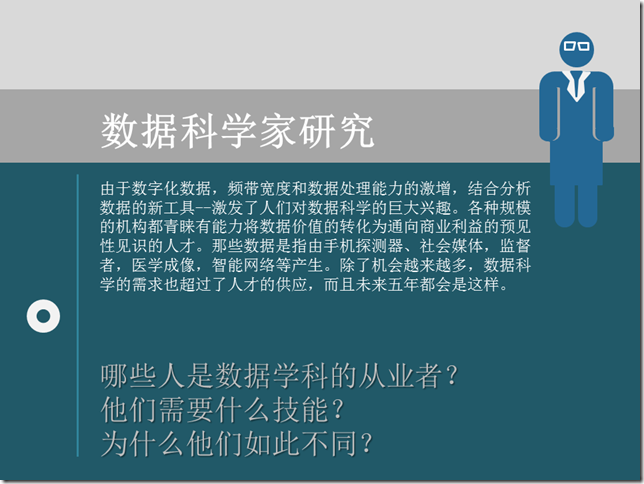 数据科学家研究

由于数字化数据，频带宽度和数据处理能力的激增，结合分析数据的新工具--激发了人们对数据科学的巨大兴趣。各种规模的机构都青睐有能力将数据价值的转化为通向商业利益的预见性见识的人才。那些数据是指由手机探测器、社会媒体，监督者，医学成像，智能网络等产生。除了机会越来越多，数据科学的需求也超过了人才的供应，而且未来五年都会是这样。

哪些人是数据学科的从业者？
他们需要什么技能？
为什么他们如此不同？